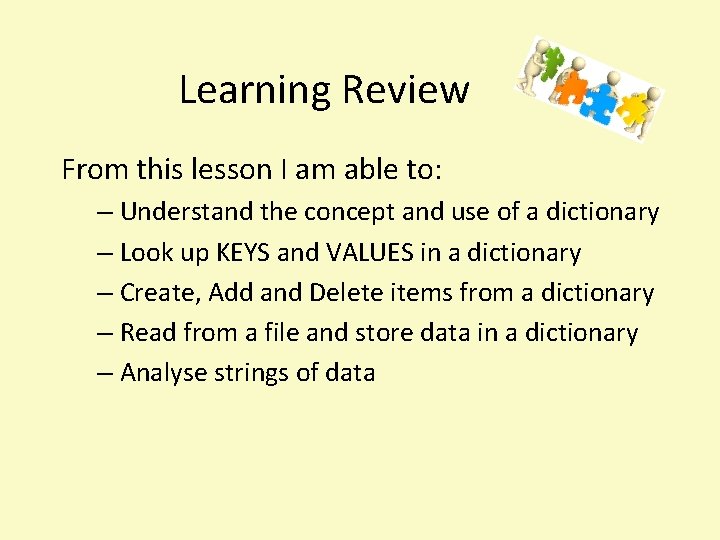 Learning Review

From this lesson I am able to:

– Understand the concept and use of a dictionary
– Look up KEYS and VALUES in a dictionary
– Create, Add and Delete items from a dictionary
– Read from a file and store data in a dictionary
– Analyse strings of data